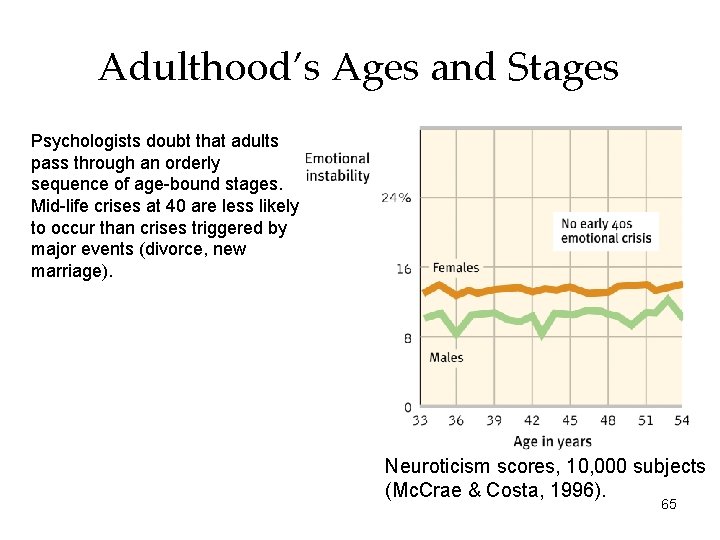 Adulthood's Ages and Stages

Psychologists doubt that adults pass through an orderly sequence of age-bound stages. Mid-life crises at 40 are less likely to occur than crises triggered by major events (divorce, new marriage).

Emotional instability

24%

16

8

0

No early 40s emotional crisis

Females

Males

33 36 39 42 45 48 51 54

Age in years

Neuroticism scores, 10,000 subjects (McCrae & Costa, 1996).

65